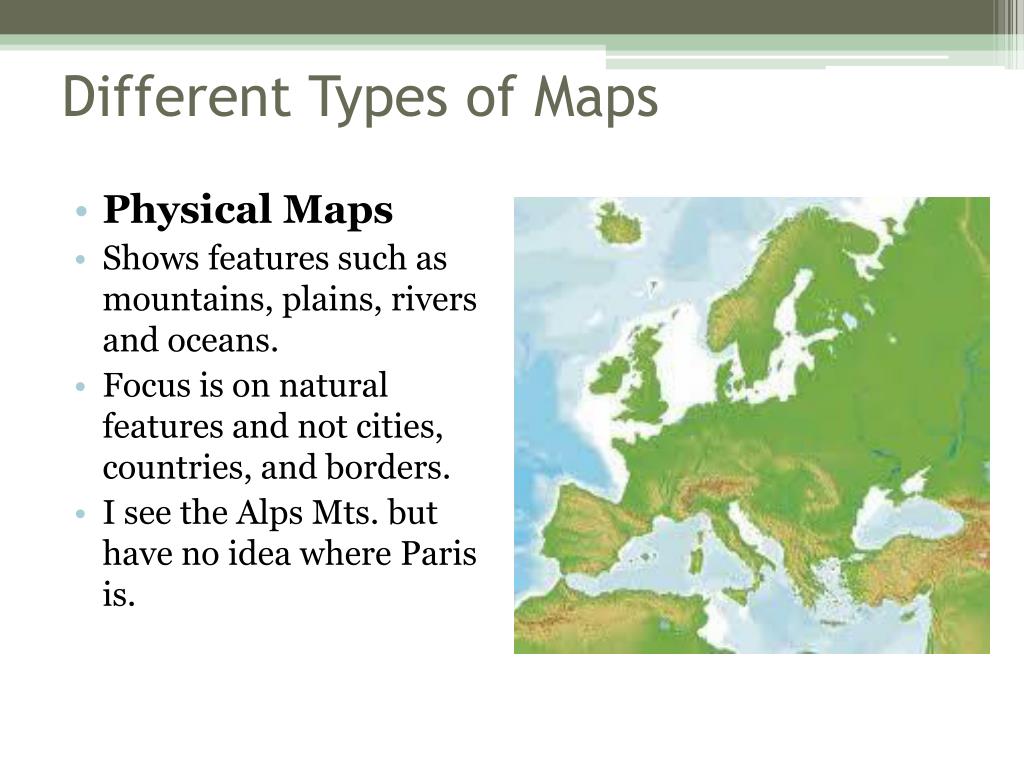 Different Types of Maps

• **Physical Maps**
• Shows features such as mountains, plains, rivers and oceans.
• Focus is on natural features and not cities, countries, and borders.
• I see the Alps Mts. but have no idea where Paris is.